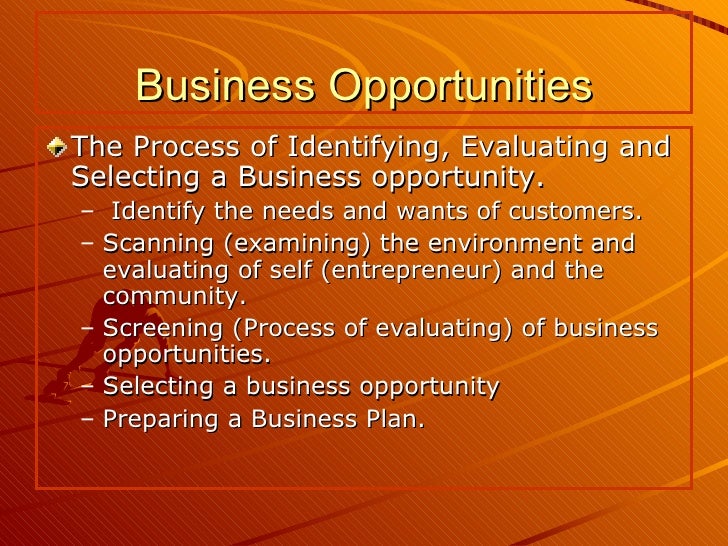 Business Opportunities

The Process of Identifying, Evaluating and Selecting a Business opportunity.

– Identify the needs and wants of customers.
– Scanning (examining) the environment and evaluating of self (entrepreneur) and the community.
– Screening (Process of evaluating) of business opportunities.
– Selecting a business opportunity
– Preparing a Business Plan.